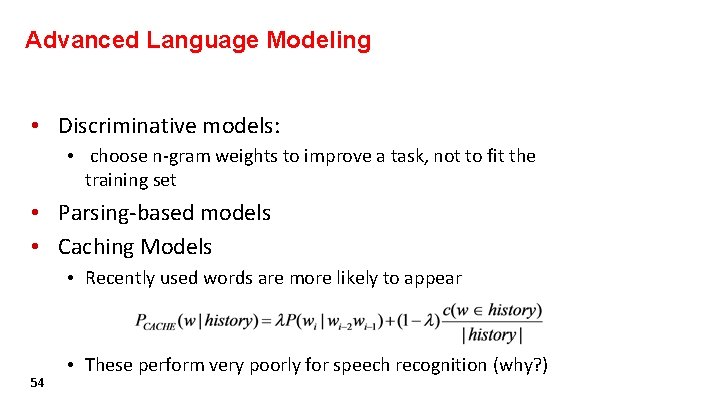 Advanced Language Modeling

• Discriminative models:
  • choose n-gram weights to improve a task, not to fit the training set
• Parsing-based models
• Caching Models
  • Recently used words are more likely to appear

$P_{CACHE}(w \mid history) = \lambda P(w_i \mid w_{i-2}w_{i-1}) + (1-\lambda)\frac{c(w \in history)}{|history|}$

  • These perform very poorly for speech recognition (why?)

54